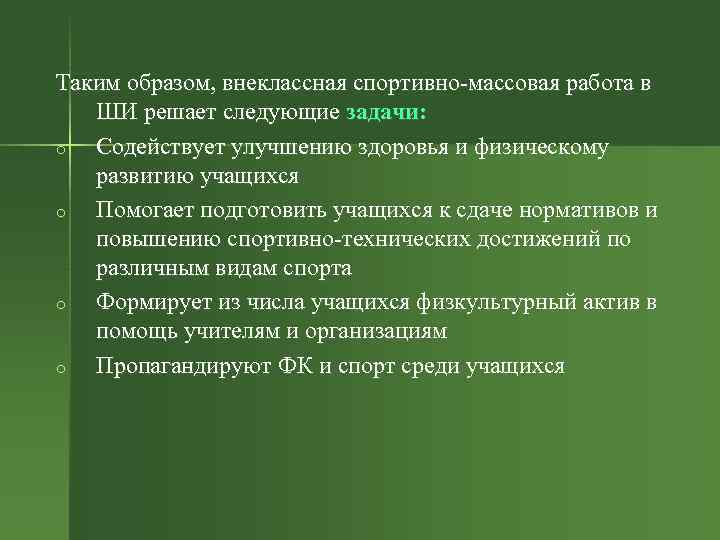 Таким образом, внеклассная спортивно-массовая работа в ШИ решает следующие задачи:

o Содействует улучшению здоровья и физическому развитию учащихся

o Помогает подготовить учащихся к сдаче нормативов и повышению спортивно-технических достижений по различным видам спорта

o Формирует из числа учащихся физкультурный актив в помощь учителям и организациям

o Пропагандируют ФК и спорт среди учащихся